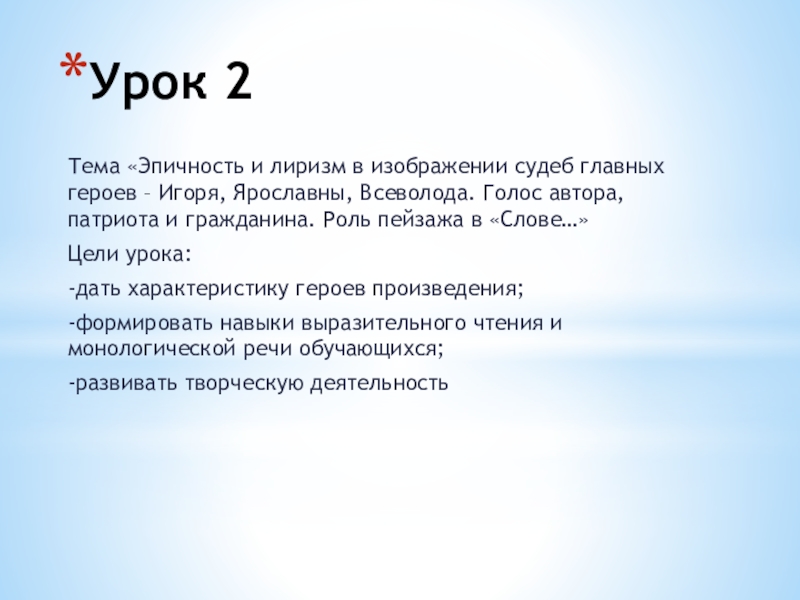 *Урок 2

Тема «Эпичность и лиризм в изображении судеб главных героев – Игоря, Ярославны, Всеволода. Голос автора, патриота и гражданина. Роль пейзажа в «Слове…»

Цели урока:

-дать характеристику героев произведения;

-формировать навыки выразительного чтения и монологической речи обучающихся;

-развивать творческую деятельность